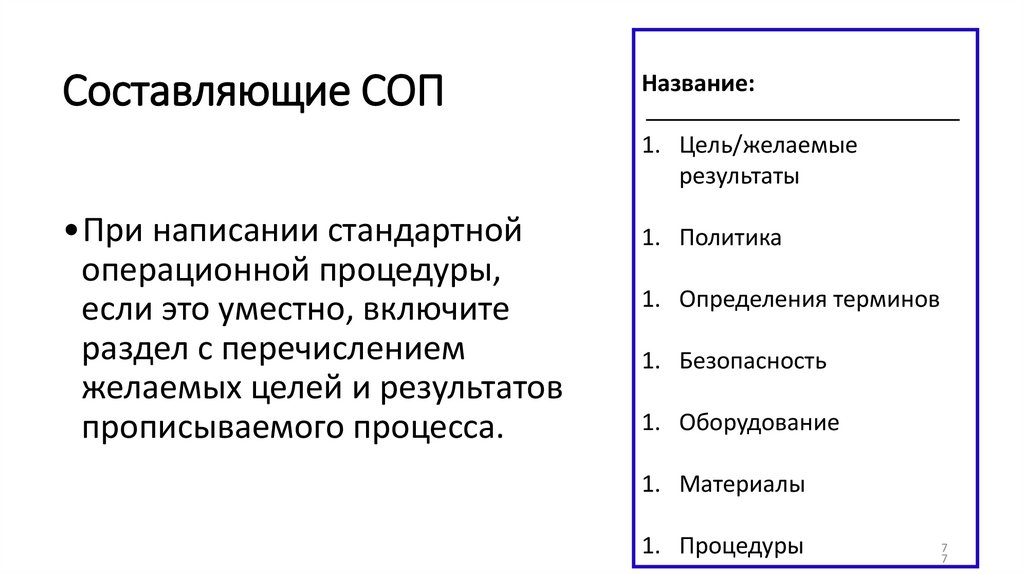 Составляющие СОП

•При написании стандартной операционной процедуры, если это уместно, включите раздел с перечислением желаемых целей и результатов прописываемого процесса.

Название:

1. Цель/желаемые результаты

1. Политика

1. Определения терминов

1. Безопасность

1. Оборудование

1. Материалы

1. Процедуры

7
7